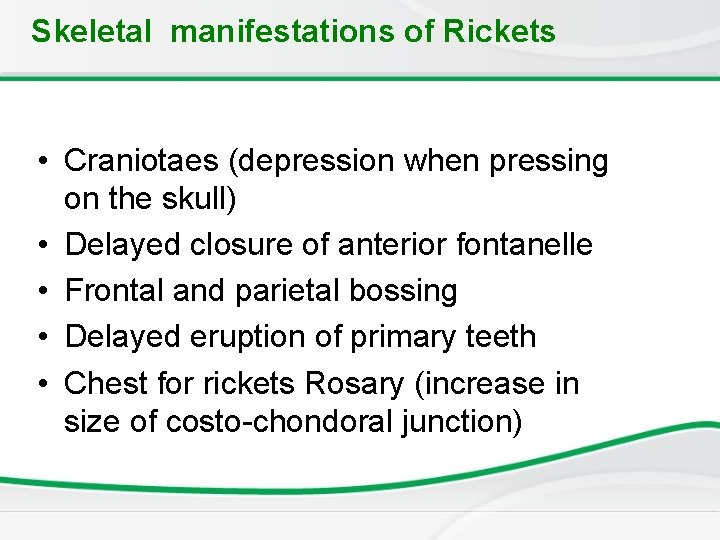 Skeletal manifestations of Rickets

• Craniotaes (depression when pressing on the skull)
• Delayed closure of anterior fontanelle
• Frontal and parietal bossing
• Delayed eruption of primary teeth
• Chest for rickets Rosary (increase in size of costo-chondoral junction)